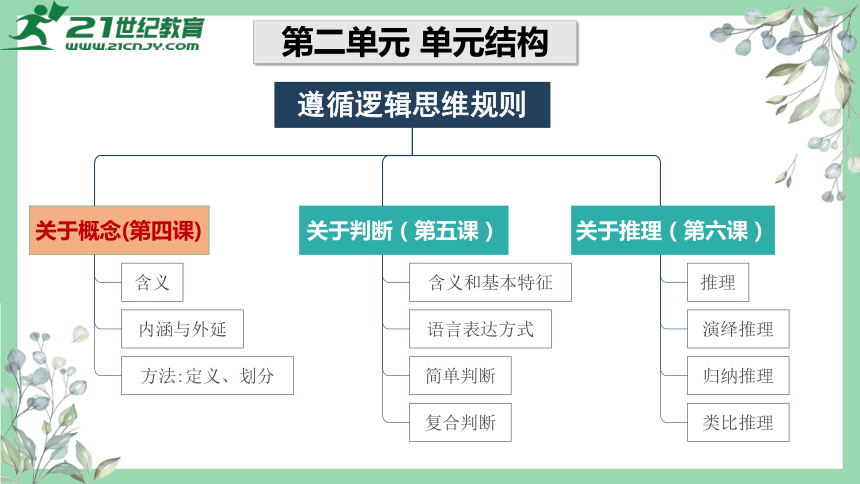 21世纪教育
www.21cnjy.com

第二单元 单元结构

遵循逻辑思维规则

关于概念(第四课)

含义

内涵与外延

方法:定义、划分

关于判断（第五课）

含义和基本特征

语言表达方式

简单判断

复合判断

关于推理（第六课）

推理

演绎推理

归纳推理

类比推理